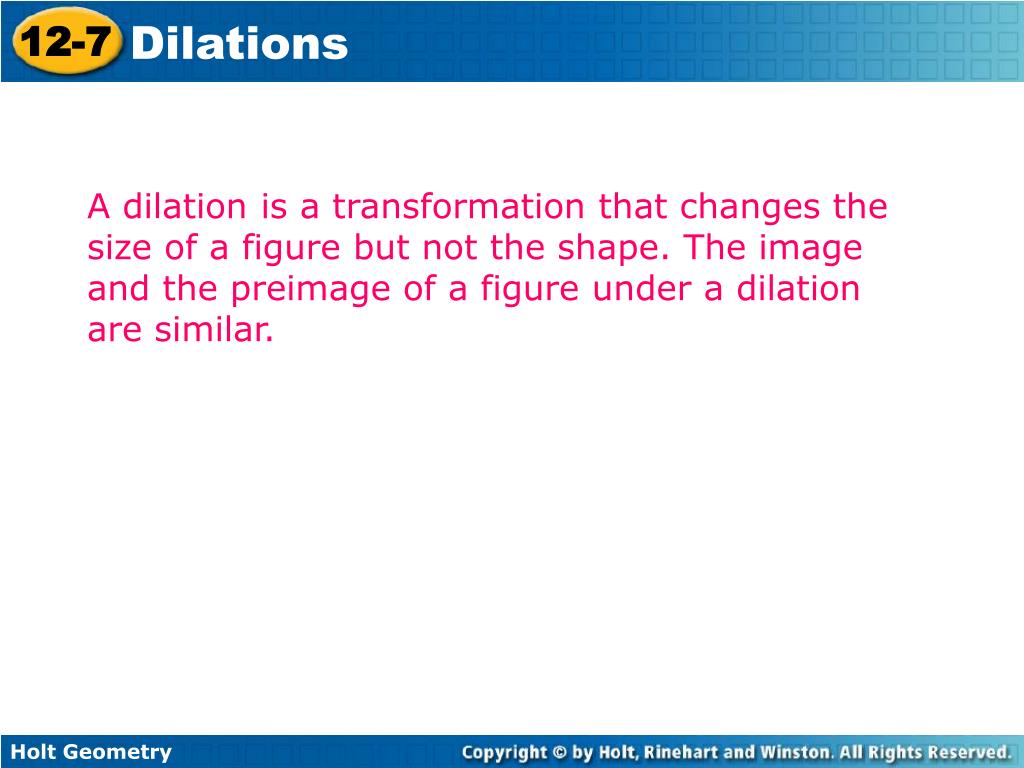 12-7 Dilations

A dilation is a transformation that changes the size of a figure but not the shape. The image and the preimage of a figure under a dilation are similar.

Holt Geometry

Copyright © by Holt, Rinehart and Winston. All Rights Reserved.